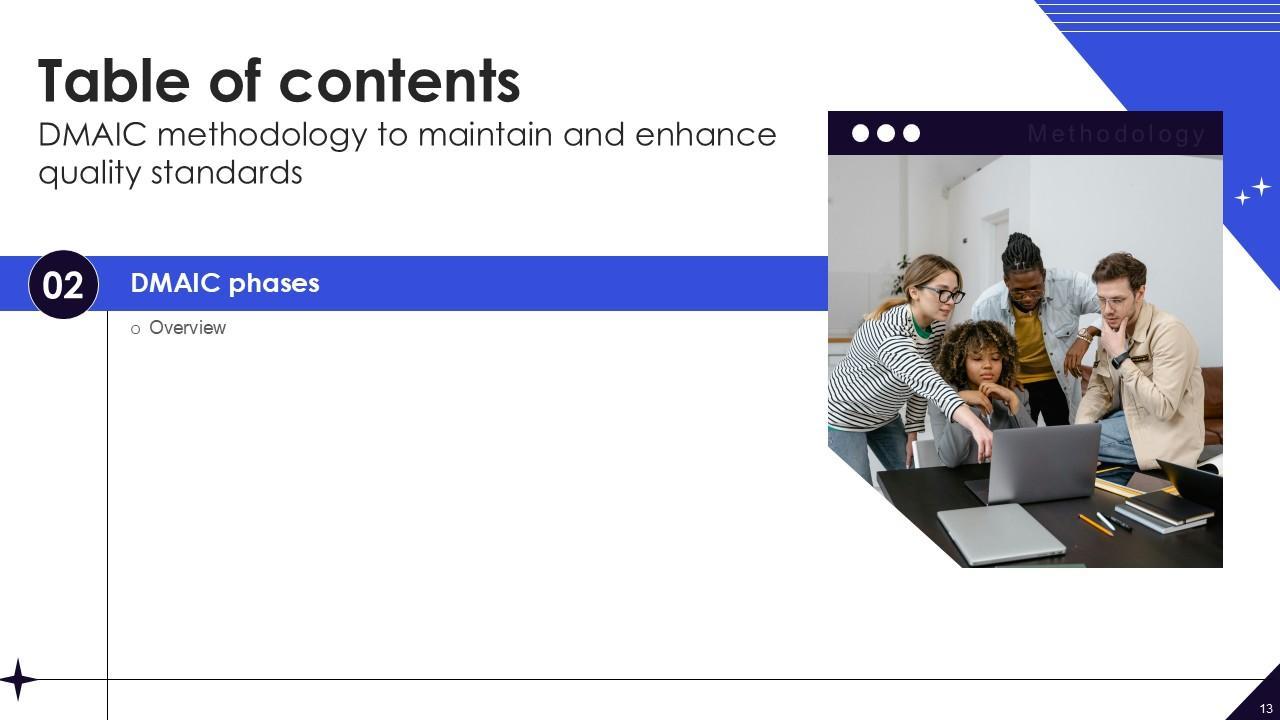 Table of contents
DMAIC methodology to maintain and enhance quality standards

Methodology

02 DMAIC phases

o Overview

13